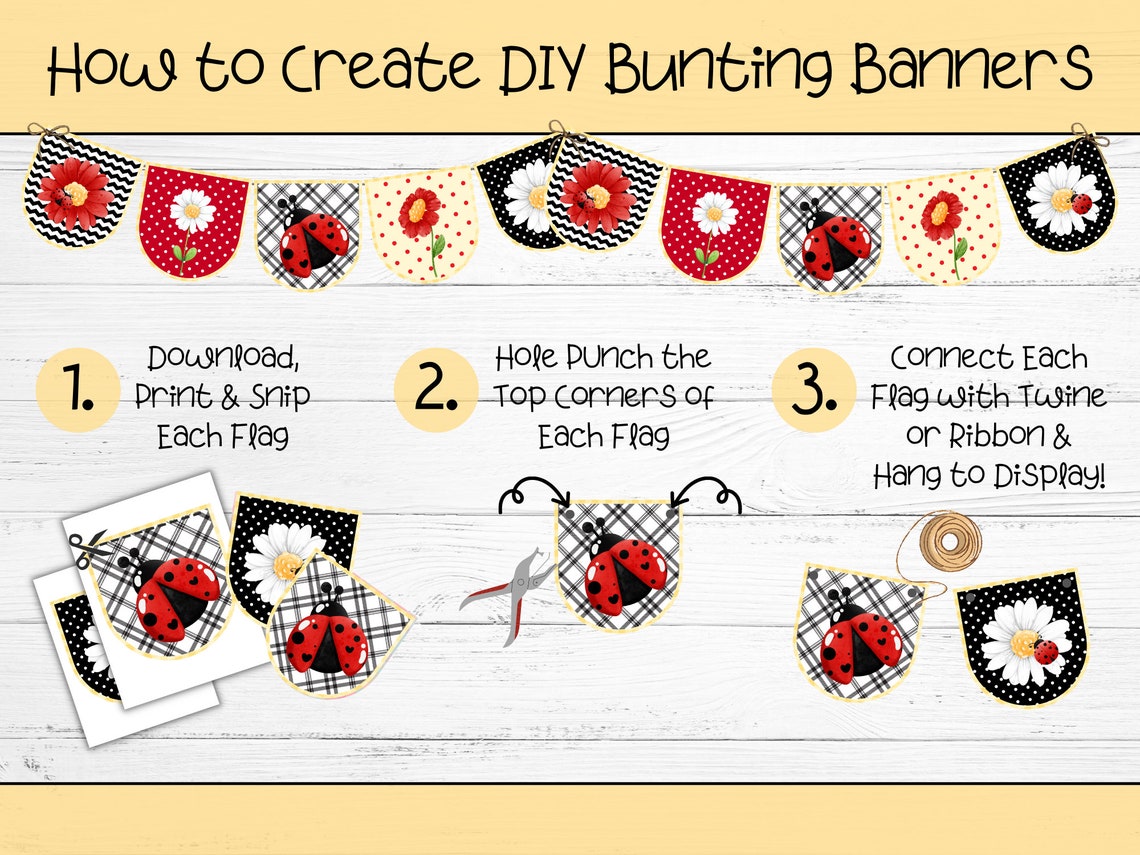 How to Create DIY Bunting Banners

1. Download, Print & Snip Each Flag

2. Hole Punch the Top Corners of Each Flag

3. Connect Each Flag with Twine or Ribbon & Hang to Display!